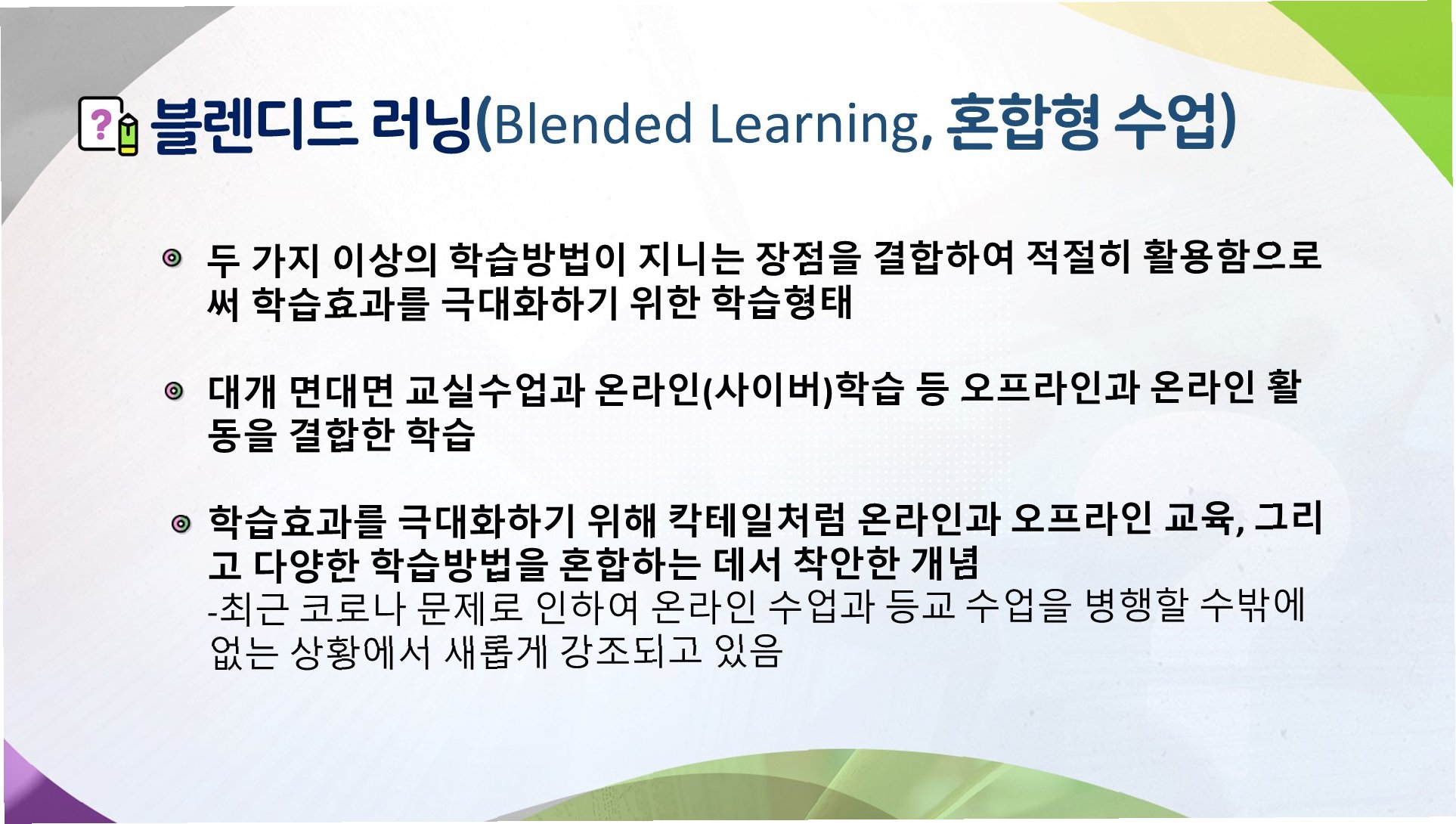 블렌디드 러닝(Blended Learning, 혼합형 수업)

두 가지 이상의 학습방법이 지니는 장점을 결합하여 적절히 활용함으로써 학습효과를 극대화하기 위한 학습형태

대개 면대면 교실수업과 온라인(사이버)학습 등 오프라인과 온라인 활동을 결합한 학습

학습효과를 극대화하기 위해 칵테일처럼 온라인과 오프라인 교육, 그리고 다양한 학습방법을 혼합하는 데서 착안한 개념
-최근 코로나 문제로 인하여 온라인 수업과 등교 수업을 병행할 수밖에 없는 상황에서 새롭게 강조되고 있음